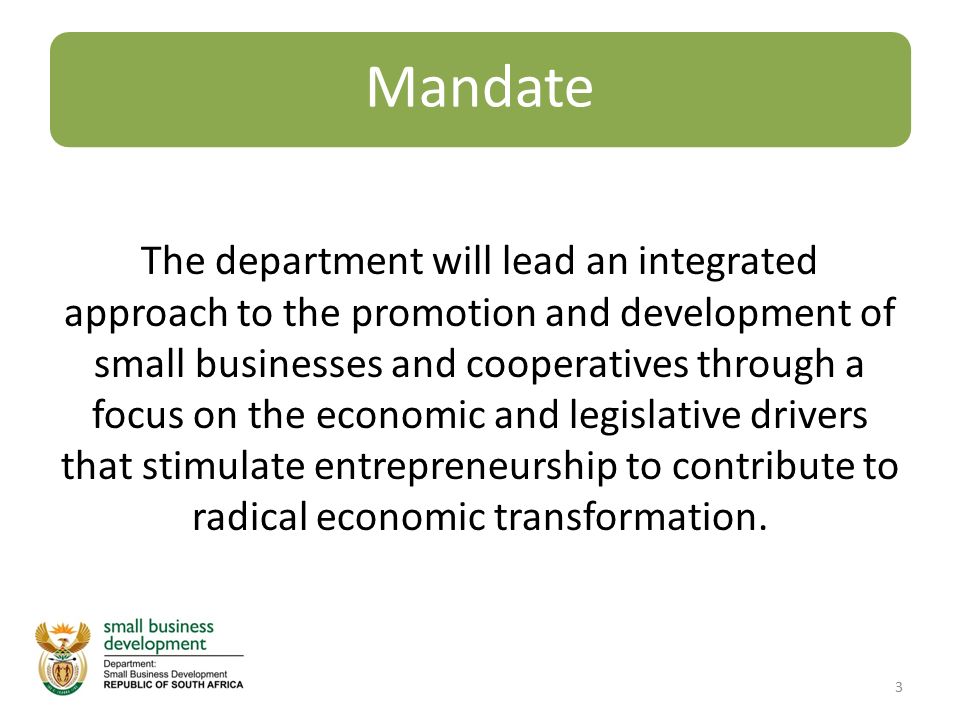 Mandate

The department will lead an integrated approach to the promotion and development of small businesses and cooperatives through a focus on the economic and legislative drivers that stimulate entrepreneurship to contribute to radical economic transformation.

small business development
Department:
Small Business Development
REPUBLIC OF SOUTH AFRICA

3